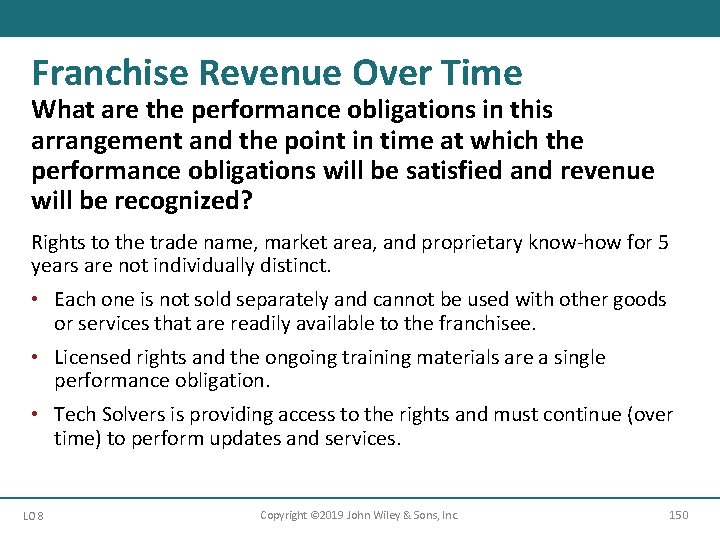 Franchise Revenue Over Time

What are the performance obligations in this arrangement and the point in time at which the performance obligations will be satisfied and revenue will be recognized?

Rights to the trade name, market area, and proprietary know-how for 5 years are not individually distinct.

• Each one is not sold separately and cannot be used with other goods or services that are readily available to the franchisee.

• Licensed rights and the ongoing training materials are a single performance obligation.

• Tech Solvers is providing access to the rights and must continue (over time) to perform updates and services.

LO 8

Copyright ©2019 John Wiley & Sons, Inc.

150